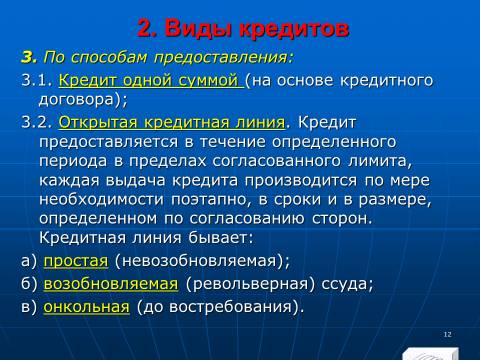 2. Виды кредитов

3. По способам предоставления:

3.1. Кредит одной суммой (на основе кредитного договора);

3.2. Открытая кредитная линия. Кредит предоставляется в течение определенного периода в пределах согласованного лимита, каждая выдача кредита производится по мере необходимости поэтапно, в сроки и в размере, определенном по согласованию сторон. Кредитная линия бывает:

а) простая (невозобновляемая);

б) возобновляемая (револьверная) ссуда;

в) онкольная (до востребования).

12